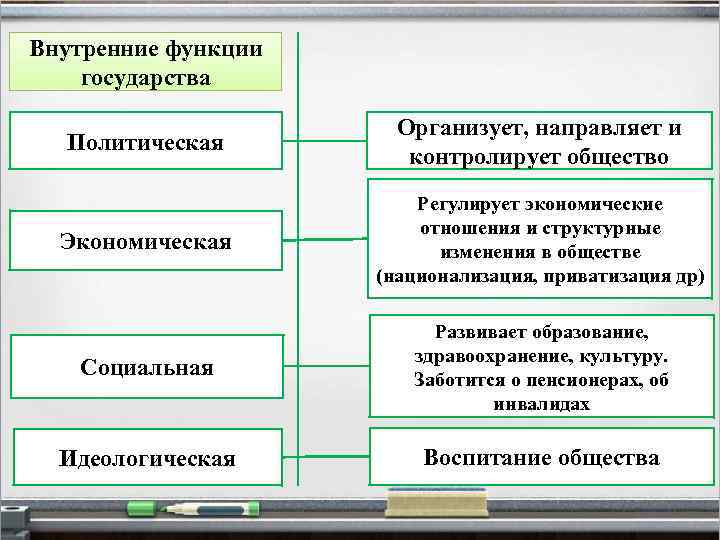 Внутренние функции государства

Политическая

Организует, направляет и контролирует общество

Экономическая

Регулирует экономические отношения и структурные изменения в обществе (национализация, приватизация др)

Социальная

Развивает образование, здравоохранение, культуру. Заботится о пенсионерах, об инвалидах

Идеологическая

Воспитание общества